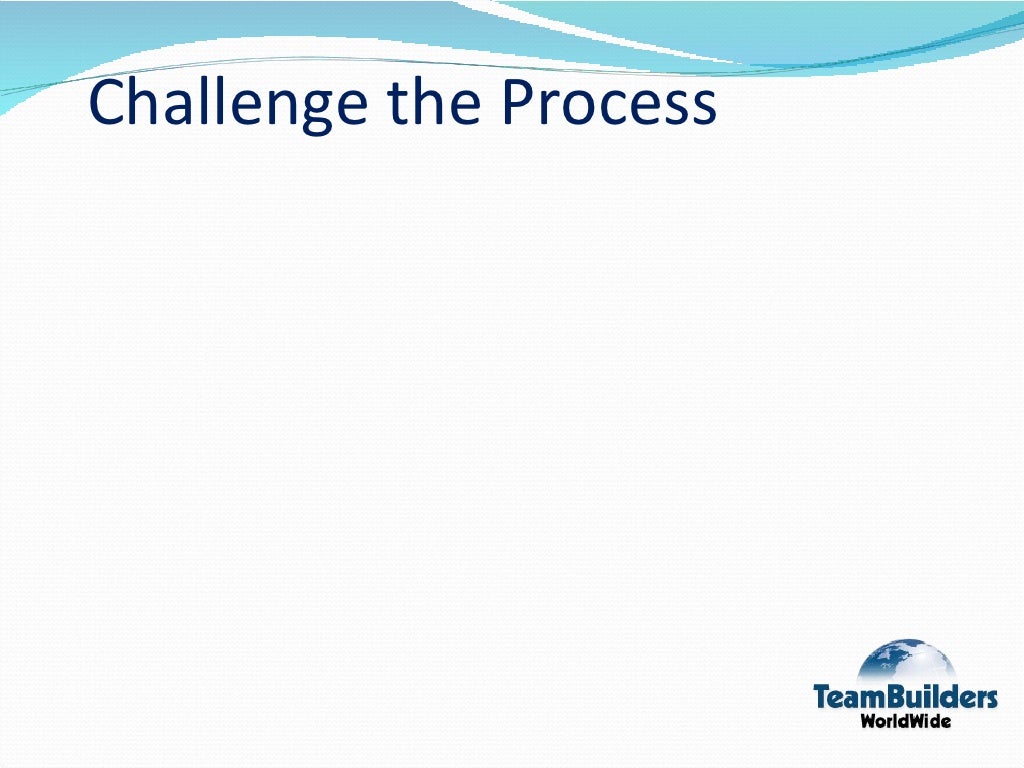 Challenge the Process

TeamBuilders
WorldWide